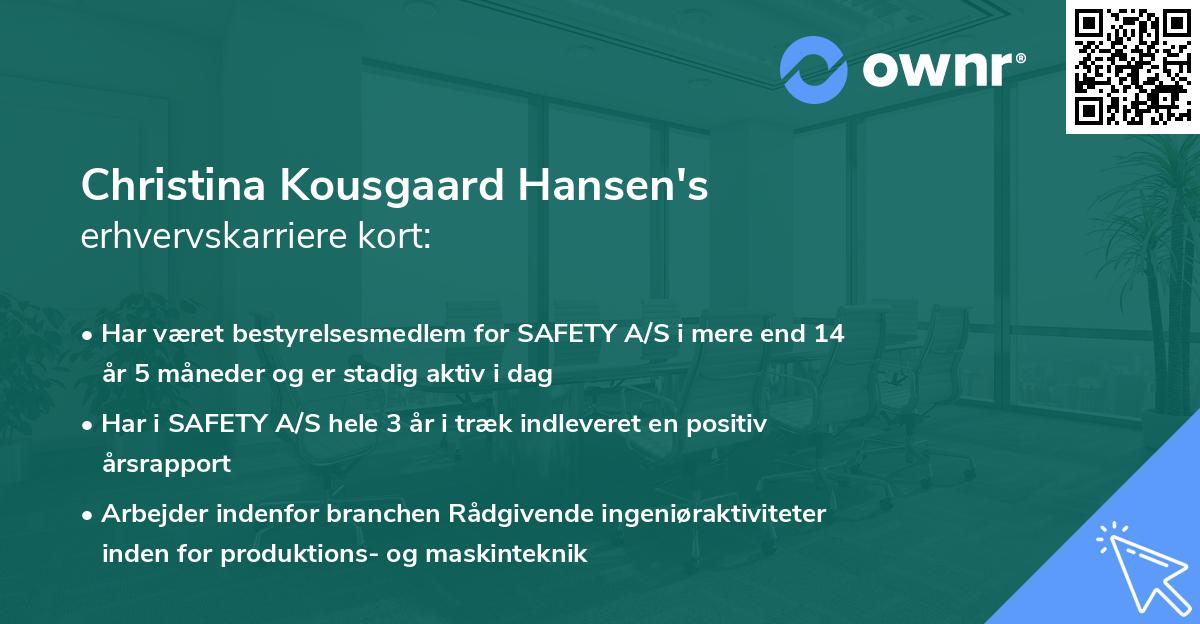 ownr®

Christina Kousgaard Hansen's
erhvervskarriere kort:

• Har været bestyrelsesmedlem for SAFETY A/S i mere end 14 år 5 måneder og er stadig aktiv i dag

• Har i SAFETY A/S hele 3 år i træk indleveret en positiv årsrapport

• Arbejder indenfor branchen Rådgivende ingeniøraktiviteter inden for produktions- og maskinteknik